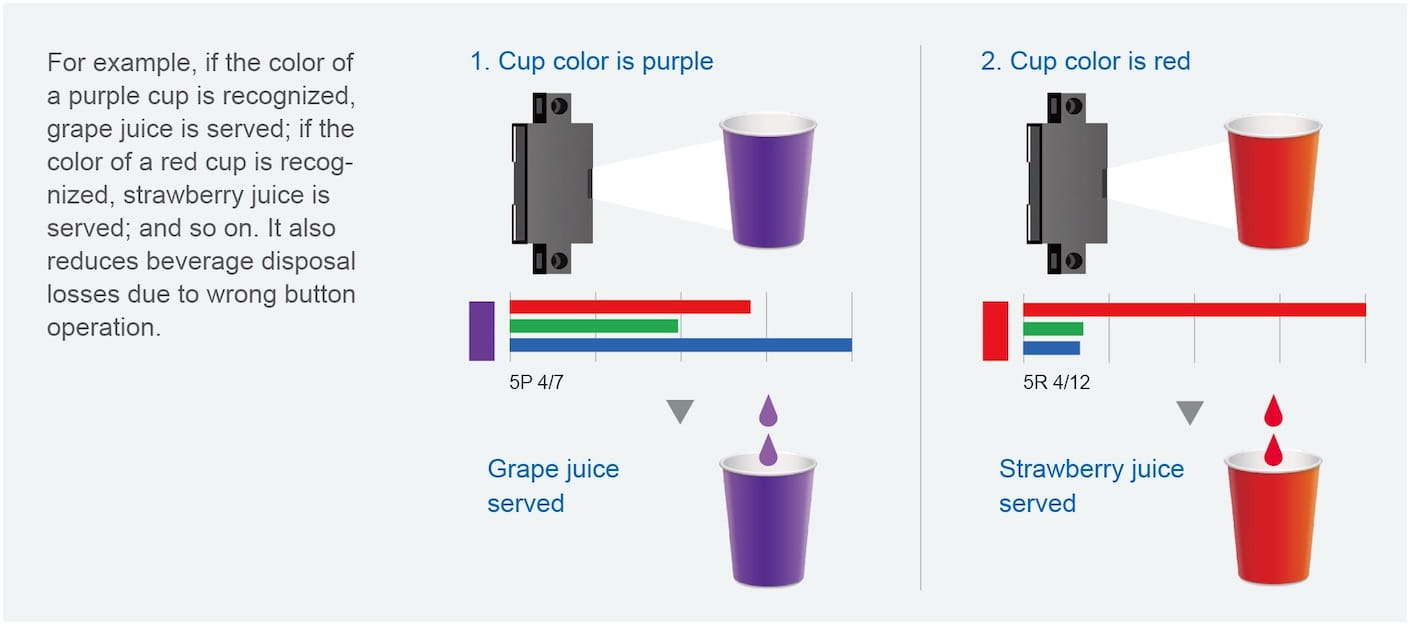 For example, if the color of a purple cup is recognized, grape juice is served; if the color of a red cup is recognized, strawberry juice is served; and so on. It also reduces beverage disposal losses due to wrong button operation.

1. Cup color is purple

5P 4/7

Grape juice served

2. Cup color is red

5R 4/12

Strawberry juice served